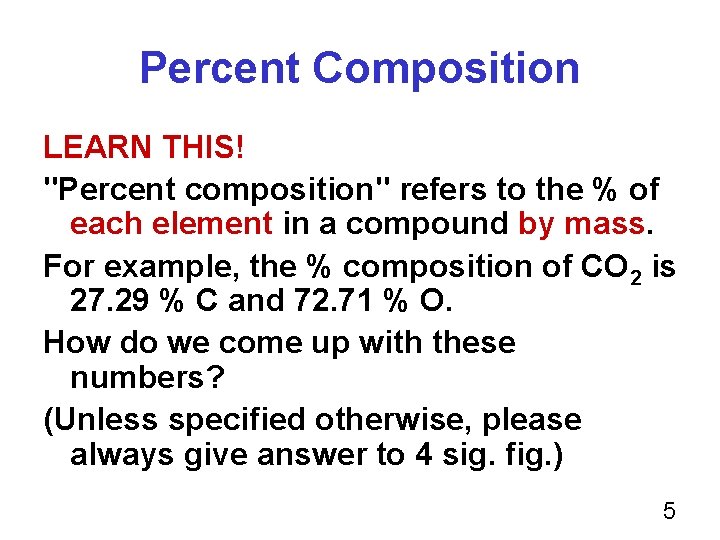 Percent Composition

LEARN THIS!

"Percent composition" refers to the % of each element in a compound by mass.

For example, the % composition of $CO_2$ is 27.29 % C and 72.71 % O.

How do we come up with these numbers?

(Unless specified otherwise, please always give answer to 4 sig. fig.)

5